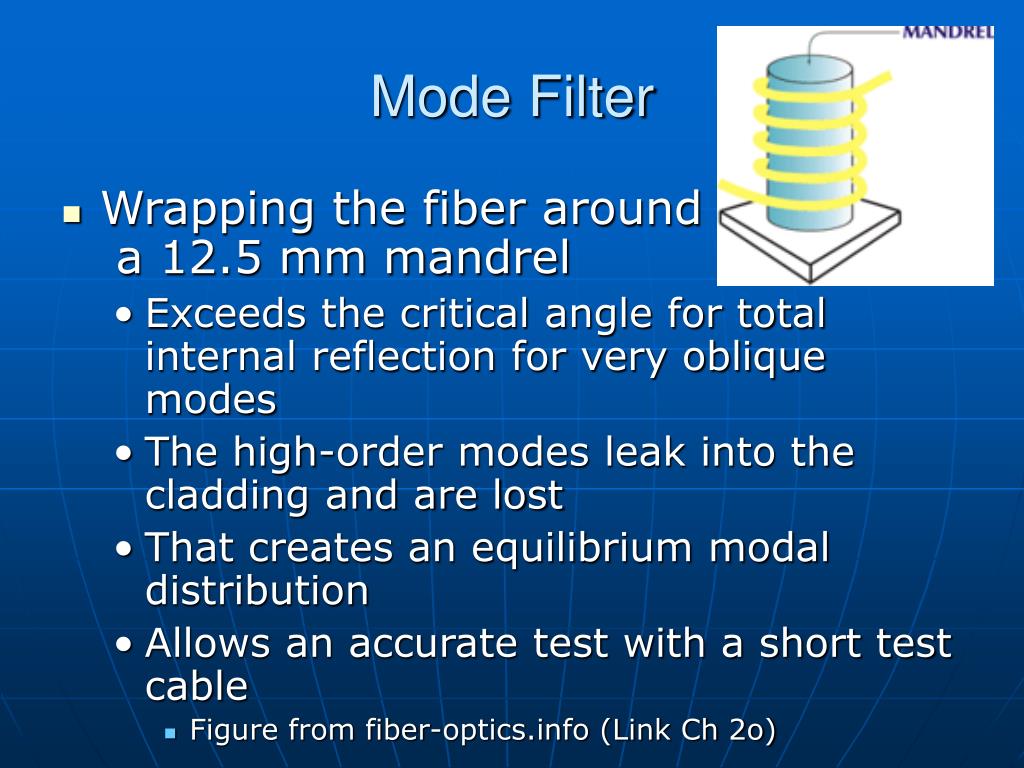 Mode Filter

MANDREL

- Wrapping the fiber around a 12.5 mm mandrel
  - Exceeds the critical angle for total internal reflection for very oblique modes
  - The high-order modes leak into the cladding and are lost
  - That creates an equilibrium modal distribution
  - Allows an accurate test with a short test cable
    - Figure from fiber-optics.info (Link Ch 2o)